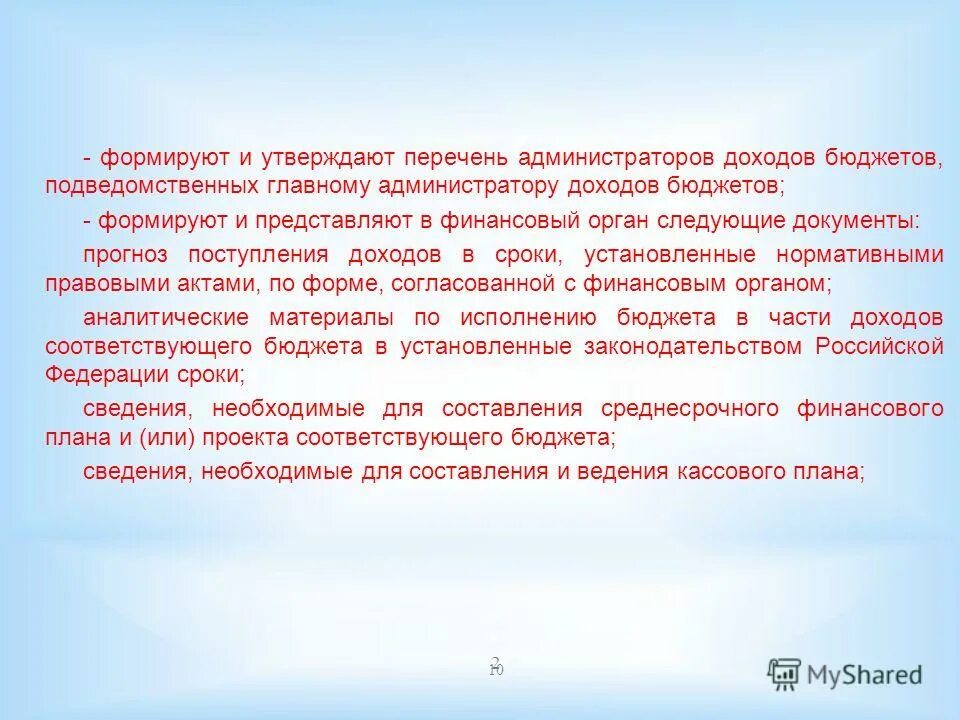 - формируют и утверждают перечень администраторов доходов бюджетов, подведомственных главному администратору доходов бюджетов;

- формируют и представляют в финансовый орган следующие документы:

прогноз поступления доходов в сроки, установленные нормативными правовыми актами, по форме, согласованной с финансовым органом;

аналитические материалы по исполнению бюджета в части доходов соответствующего бюджета в установленные законодательством Российской Федерации сроки;

сведения, необходимые для составления среднесрочного финансового плана и (или) проекта соответствующего бюджета;

сведения, необходимые для составления и ведения кассового плана;

2
10

MyShared